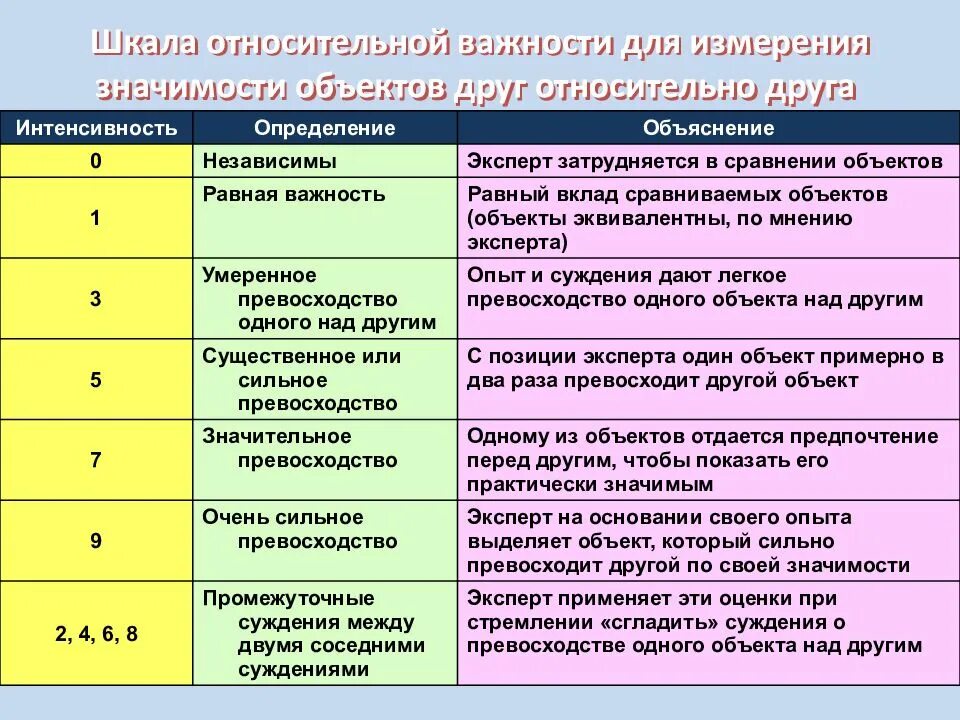 Шкала относительной важности для измерения значимости объектов друг относительно друга

| Интенсивность | Определение | Объяснение |
|---|---|---|
| 0 | Независимы | Эксперт затрудняется в сравнении объектов |
| 1 | Равная важность | Равный вклад сравниваемых объектов (объекты эквивалентны, по мнению эксперта) |
| 3 | Умеренное превосходство одного над другим | Опыт и суждения дают легкое превосходство одного объекта над другим |
| 5 | Существенное или сильное превосходство | С позиции эксперта один объект примерно в два раза превосходит другой объект |
| 7 | Значительное превосходство | Одному из объектов отдается предпочтение перед другим, чтобы показать его практически значимым |
| 9 | Очень сильное превосходство | Эксперт на основании своего опыта выделяет объект, который сильно превосходит другой по своей значимости |
| 2, 4, 6, 8 | Промежуточные суждения между двумя соседними суждениями | Эксперт применяет эти оценки при стремлении «сгладить» суждения о превосходстве одного объекта над другим |